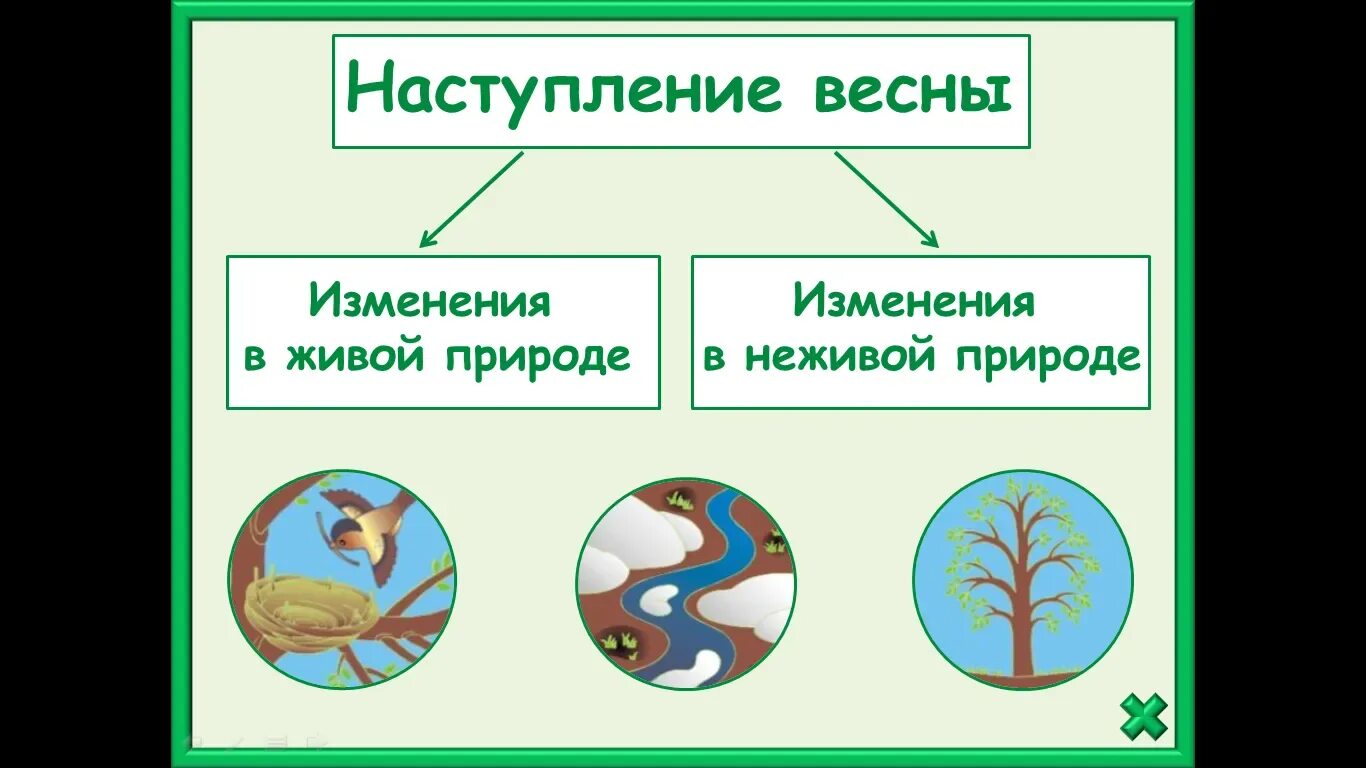 Наступление весны

Изменения в живой природе

Изменения в неживой природе